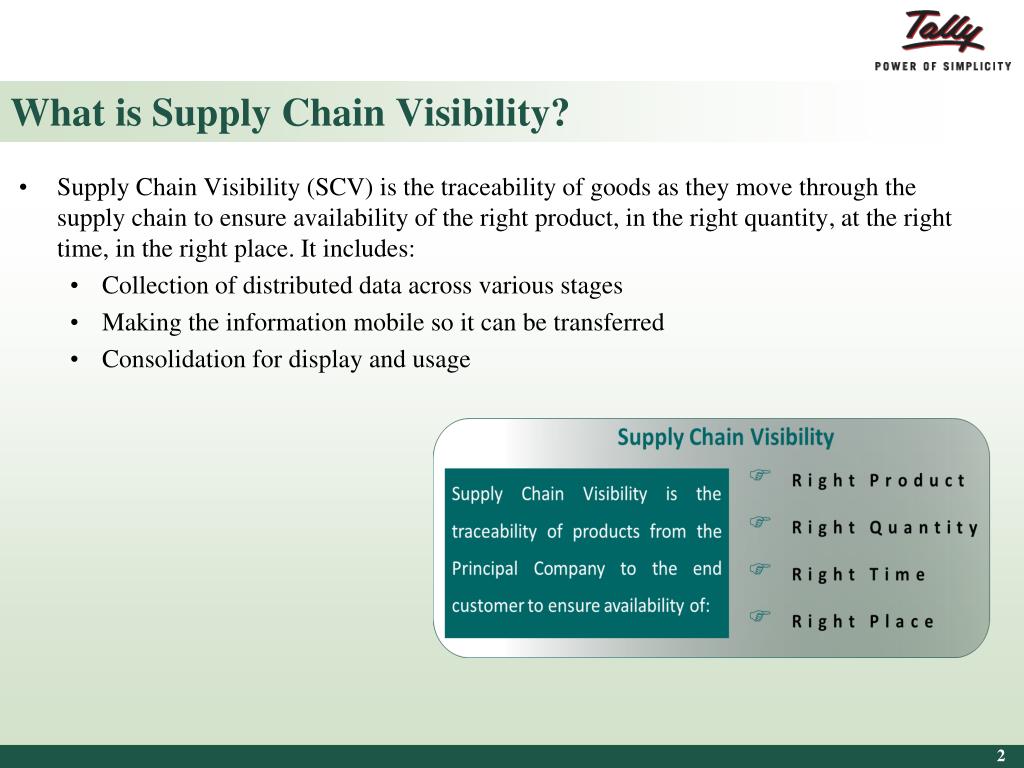 Tally
POWER OF SIMPLICITY

What is Supply Chain Visibility?

• Supply Chain Visibility (SCV) is the traceability of goods as they move through the supply chain to ensure availability of the right product, in the right quantity, at the right time, in the right place. It includes:
  • Collection of distributed data across various stages
  • Making the information mobile so it can be transferred
  • Consolidation for display and usage

Supply Chain Visibility

Supply Chain Visibility is the traceability of products from the Principal Company to the end customer to ensure availability of:

☞ Right Product
☞ Right Quantity
☞ Right Time
☞ Right Place

2